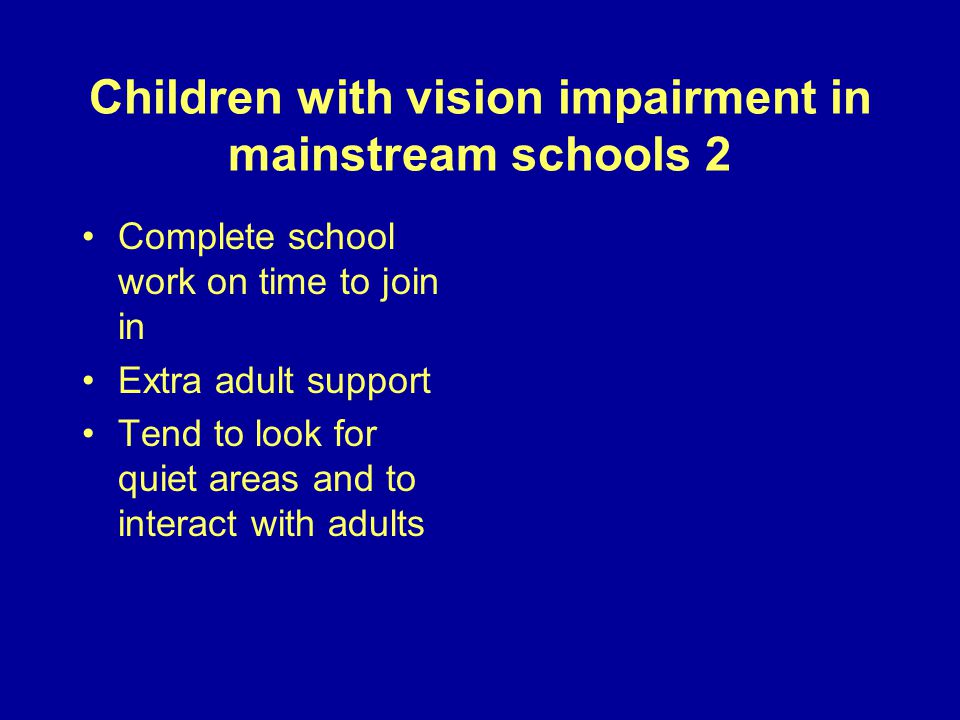 Children with vision impairment in mainstream schools 2

• Complete school work on time to join in
• Extra adult support
• Tend to look for quiet areas and to interact with adults